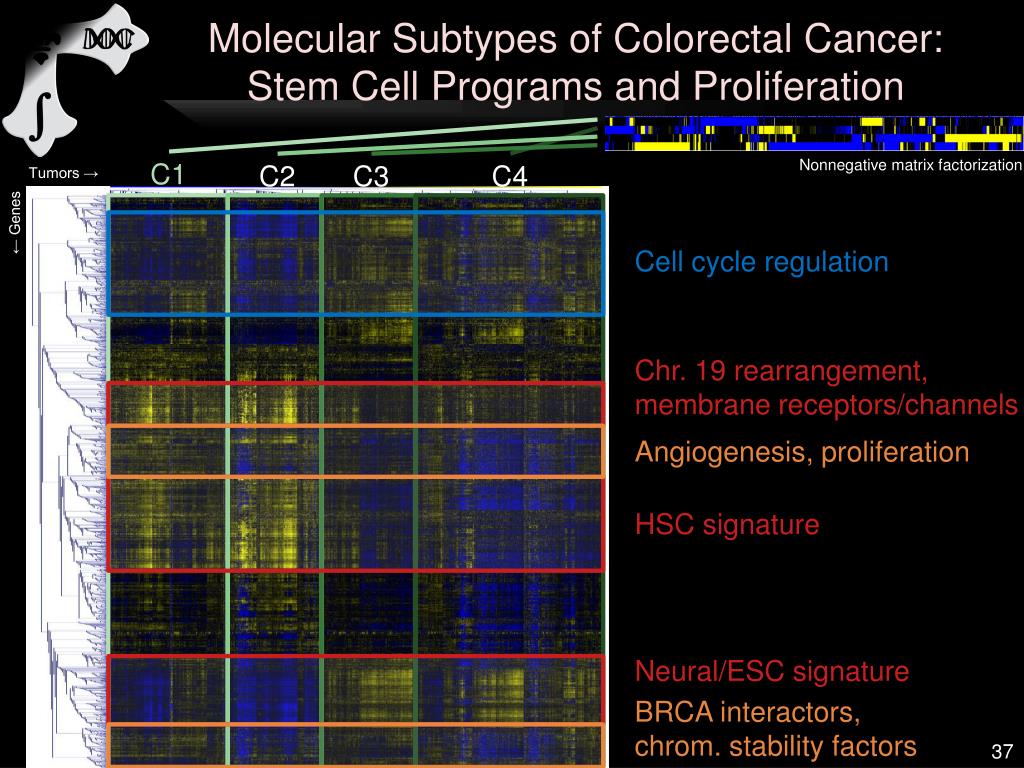 Molecular Subtypes of Colorectal Cancer: Stem Cell Programs and Proliferation

Nonnegative matrix factorization

Tumors →

← Genes

C1 C2 C3 C4

Cell cycle regulation

Chr. 19 rearrangement, membrane receptors/channels

Angiogenesis, proliferation

HSC signature

Neural/ESC signature

BRCA interactors, chrom. stability factors

37